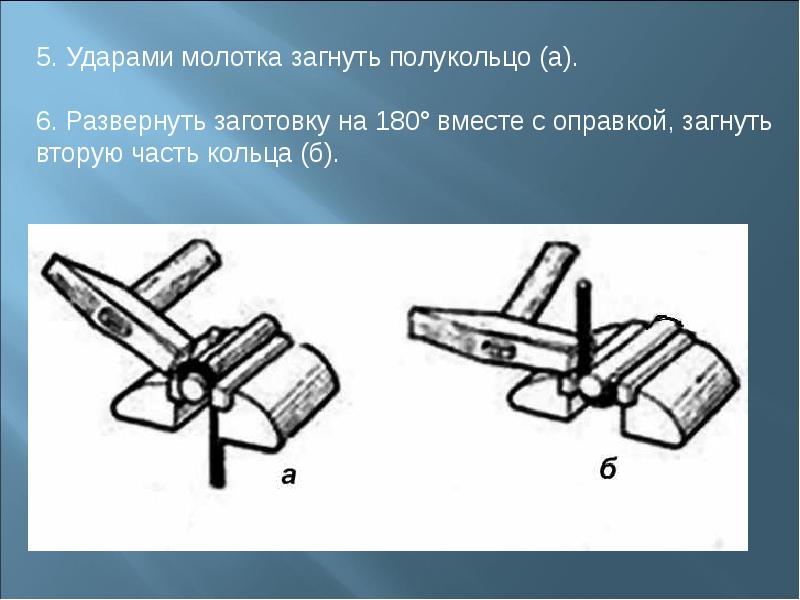 5. Ударами молотка загнуть полукольцо (а).

6. Развернуть заготовку на 180° вместе с оправкой, загнуть вторую часть кольца (б).

а

б